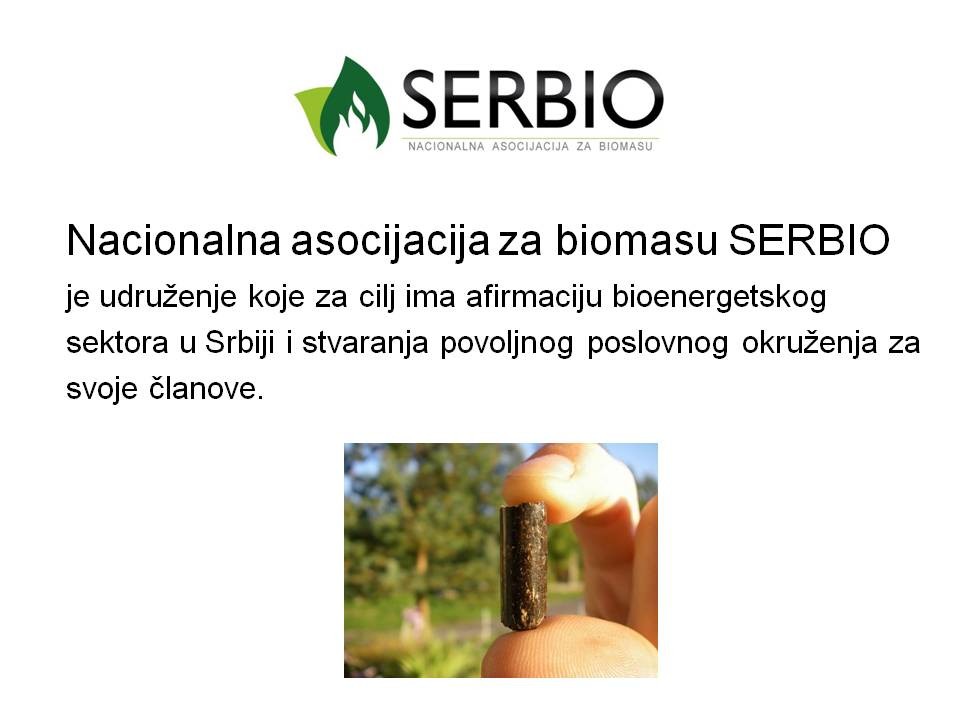 SERBIO
NACIONALNA ASOCIJACIJA ZA BIOMASU

Nacionalna asocijacija za biomasu SERBIO je udruženje koje za cilj ima afirmaciju bioenergetskog sektora u Srbiji i stvaranja povoljnog poslovnog okruženja za svoje članove.